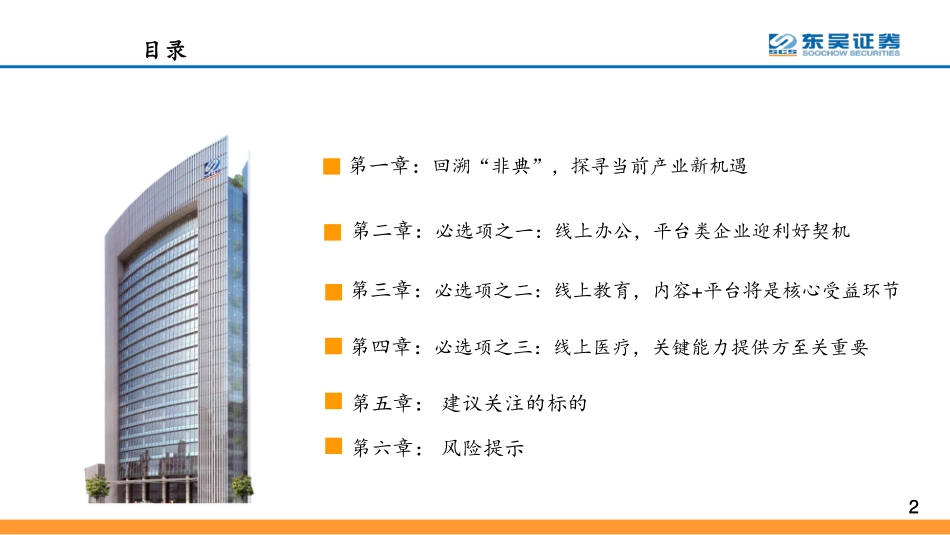 目录

东吴证券
SOOCHOW SECURITIES

第一章：回溯“非典”，探寻当前产业新机遇

第二章：必选项之一：线上办公，平台类企业迎利好契机

第三章：必选项之二：线上教育，内容+平台将是核心受益环节

第四章：必选项之三：线上医疗，关键能力提供方至关重要

第五章： 建议关注的标的

第六章： 风险提示

2